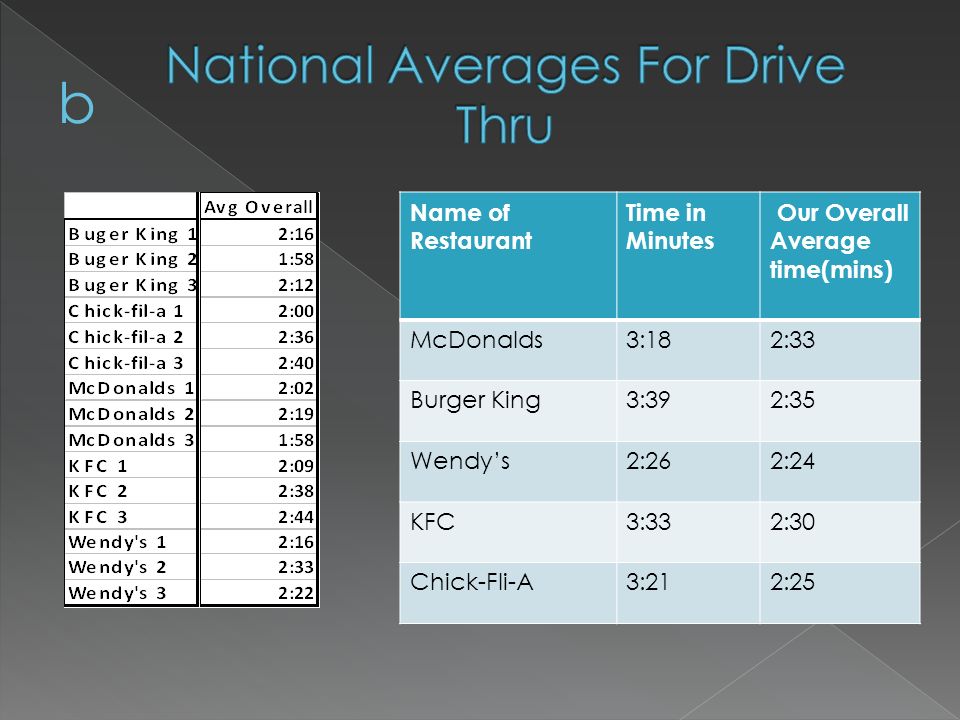 b

National Averages For Drive Thru

| | Avg Overall |
|---|---|
| Buger King 1 | 2:16 |
| Buger King 2 | 1:58 |
| Buger King 3 | 2:12 |
| Chick-fil-a 1 | 2:00 |
| Chick-fil-a 2 | 2:36 |
| Chick-fil-a 3 | 2:40 |
| McDonalds 1 | 2:02 |
| McDonalds 2 | 2:19 |
| McDonalds 3 | 1:58 |
| KFC 1 | 2:09 |
| KFC 2 | 2:38 |
| KFC 3 | 2:44 |
| Wendy's 1 | 2:16 |
| Wendy's 2 | 2:33 |
| Wendy's 3 | 2:22 |

| Name of Restaurant | Time in Minutes | Our Overall Average time(mins) |
|---|---|---|
| McDonalds | 3:18 | 2:33 |
| Burger King | 3:39 | 2:35 |
| Wendy's | 2:26 | 2:24 |
| KFC | 3:33 | 2:30 |
| Chick-Fli-A | 3:21 | 2:25 |